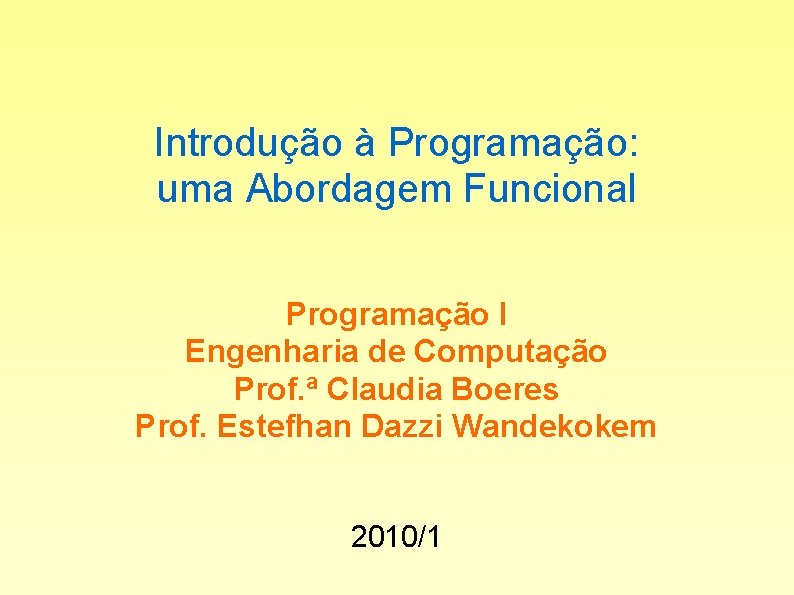 Introdução à Programação: uma Abordagem Funcional

Programação I
Engenharia de Computação
Prof.ª Claudia Boeres
Prof. Estefhan Dazzi Wandekokem

2010/1